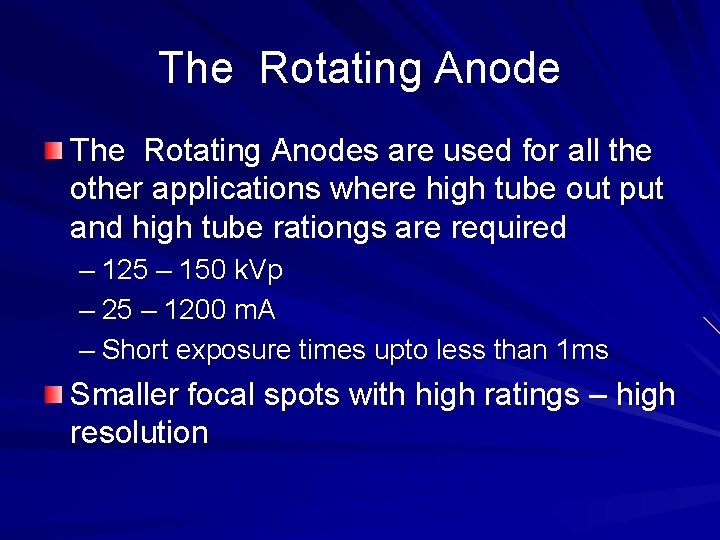 The Rotating Anode

The Rotating Anodes are used for all the other applications where high tube out put and high tube rationgs are required

– 125 – 150 kVp

– 25 – 1200 mA

– Short exposure times upto less than 1ms

Smaller focal spots with high ratings – high resolution